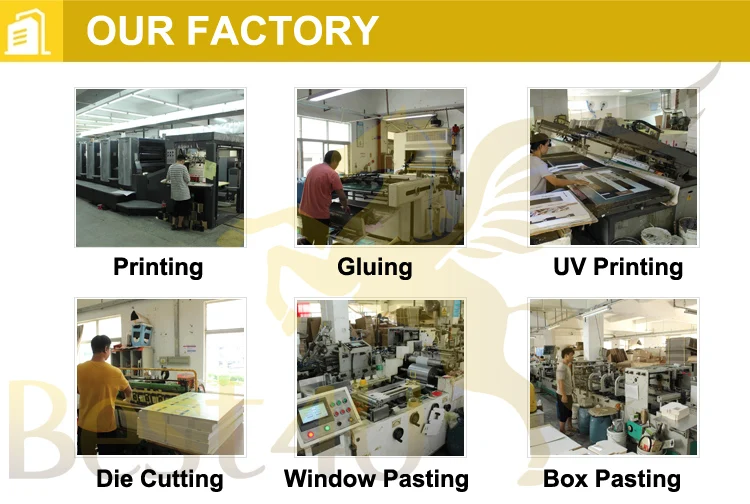 OUR FACTORY

Printing

Gluing

UV Printing

Die Cutting

Window Pasting

Box Pasting

Best4U